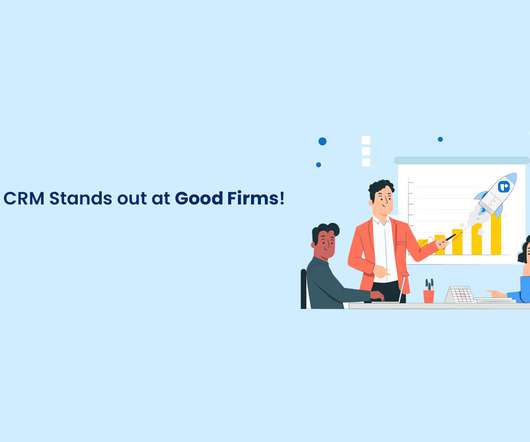 CRM Stands out at Good Firms!